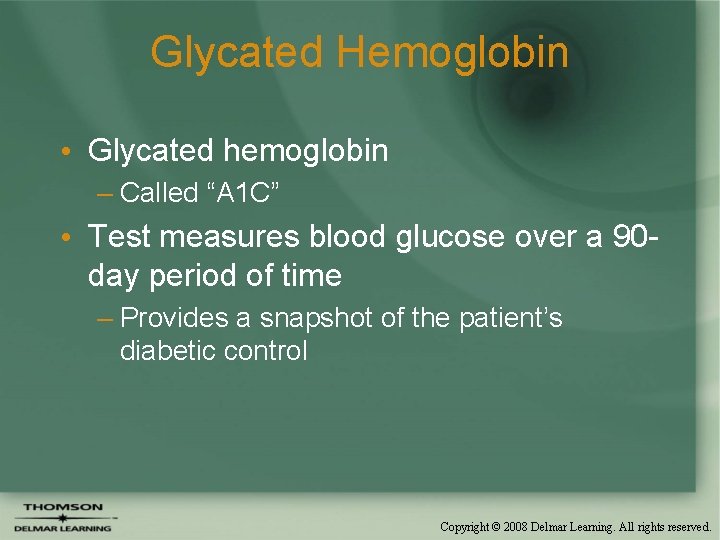 Glycated Hemoglobin

• Glycated hemoglobin
– Called “A1C”

• Test measures blood glucose over a 90-day period of time
– Provides a snapshot of the patient’s diabetic control

THOMSON
DELMAR LEARNING

Copyright © 2008 Delmar Learning. All rights reserved.